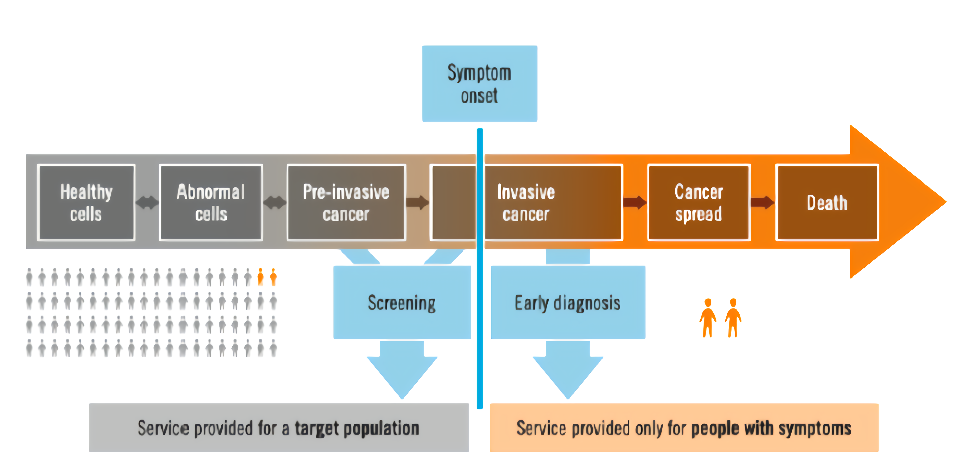 Symptom onset

Healthy cells

Abnormal cells

Pre-invasive cancer

Invasive cancer

Cancer spread

Death

Screening

Early diagnosis

Service provided for a target population

Service provided only for people with symptoms